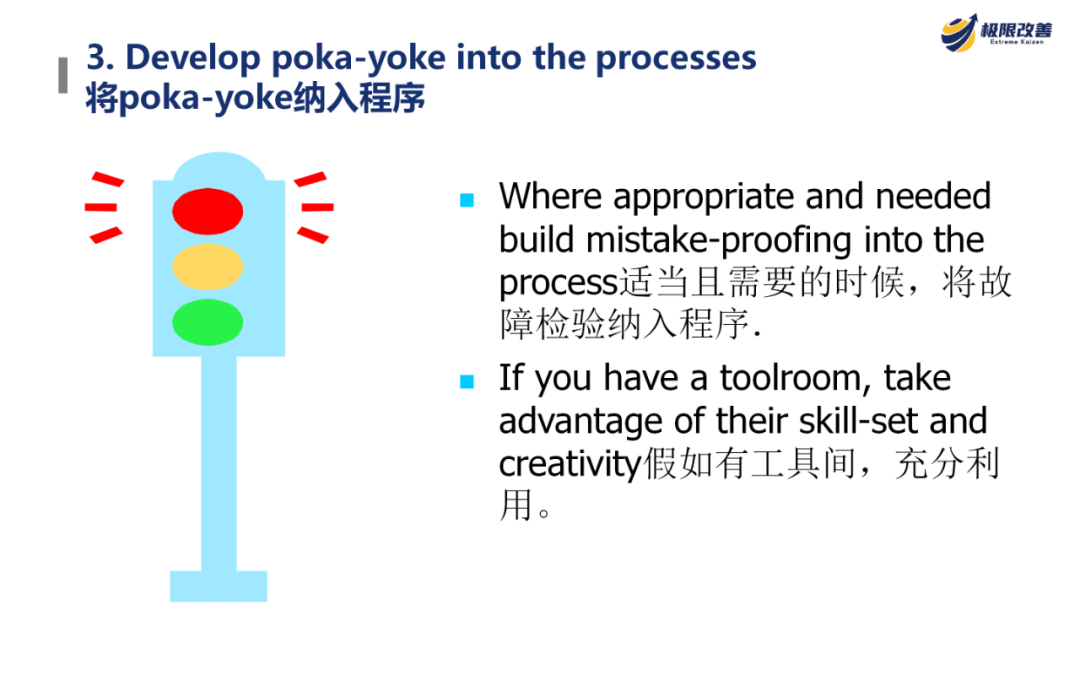 极限改善
Extreme Kaizen

3. Develop poka-yoke into the processes
将poka-yoke纳入程序

Where appropriate and needed build mistake-proofing into the process适当且需要的时候，将故障检验纳入程序.

If you have a toolroom, take advantage of their skill-set and creativity假如有工具间，充分利用。